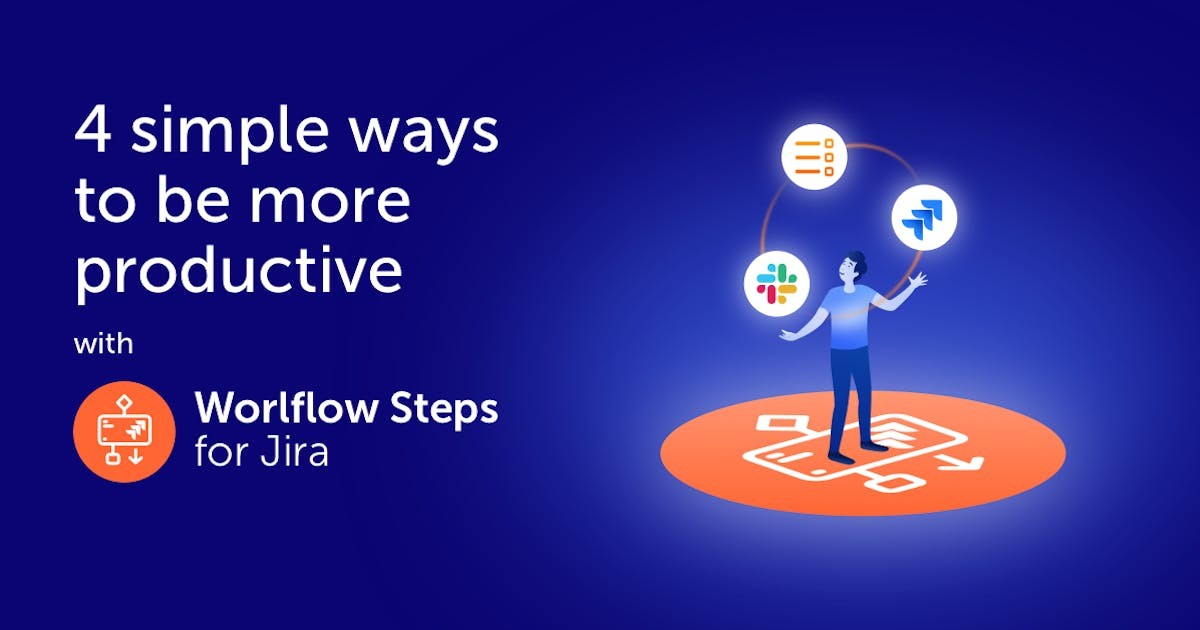 4 simple ways to be more productive

with

Worlflow Steps
for Jira